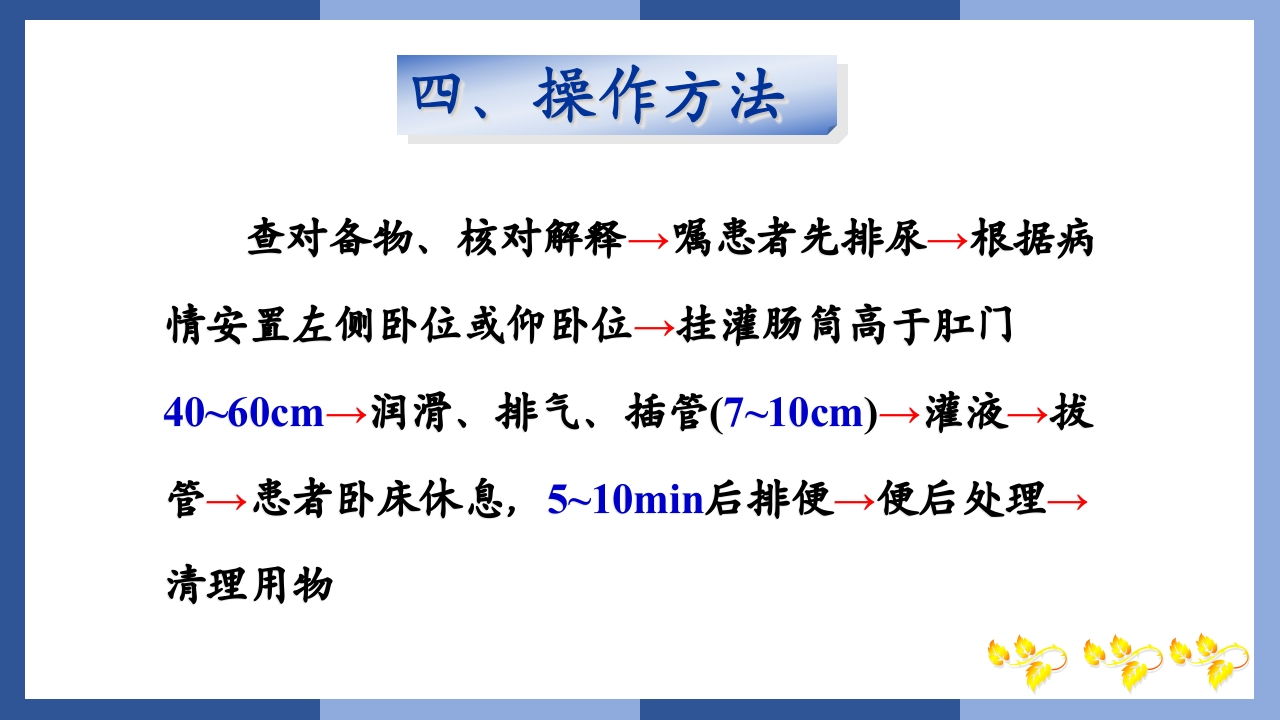 四、操作方法

查对备物、核对解释→嘱患者先排尿→根据病情安置左侧卧位或仰卧位→挂灌肠筒高于肛门40~60cm→润滑、排气、插管(7~10cm)→灌液→拔管→患者卧床休息，5~10min后排便→便后处理→清理用物